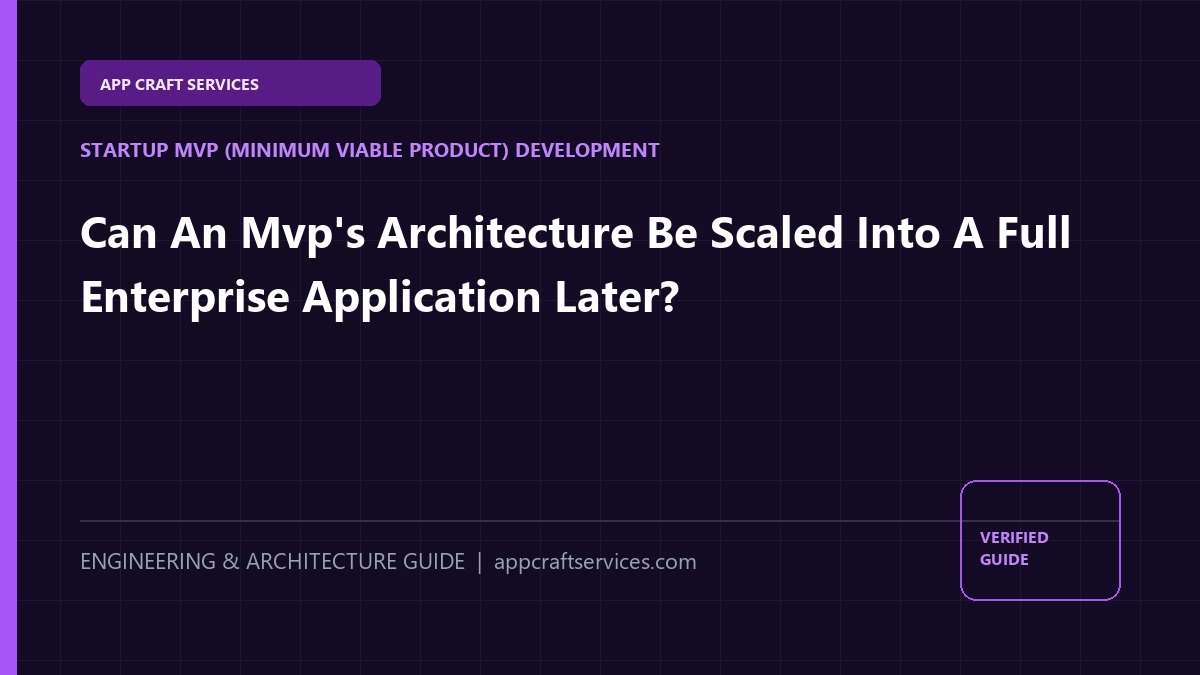 APP CRAFT SERVICES

STARTUP MVP (MINIMUM VIABLE PRODUCT) DEVELOPMENT

Can An Mvp's Architecture Be Scaled Into A Full Enterprise Application Later?

ENGINEERING & ARCHITECTURE GUIDE | appcraftservices.com

VERIFIED GUIDE